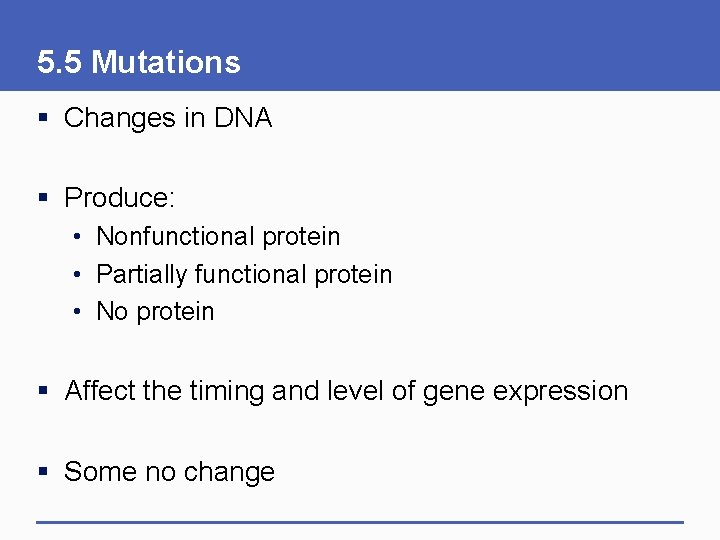 5.5 Mutations

▪ Changes in DNA

▪ Produce:
• Nonfunctional protein
• Partially functional protein
• No protein

▪ Affect the timing and level of gene expression

▪ Some no change